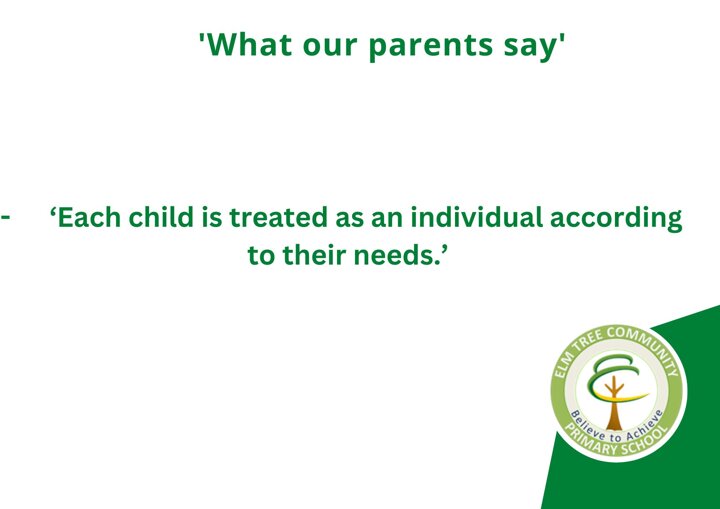 'What our parents say'

- ‘Each child is treated as an individual according to their needs.’

ELM TREE COMMUNITY
Believe to Achieve
PRIMARY SCHOOL